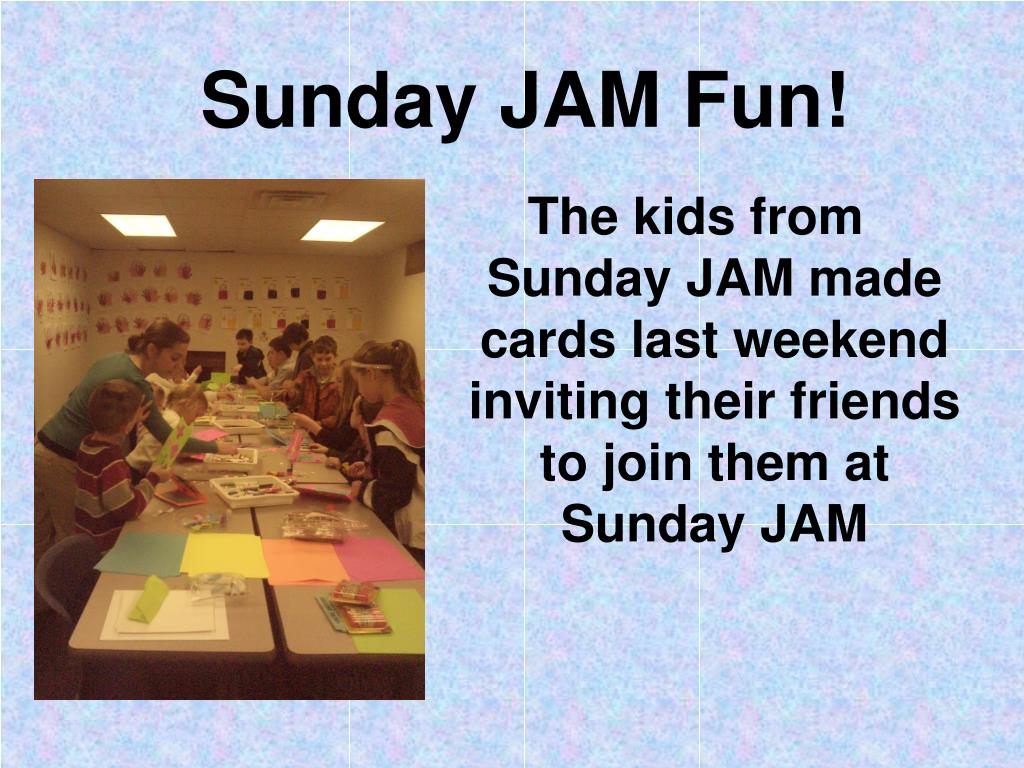 Sunday JAM Fun!

The kids from Sunday JAM made cards last weekend inviting their friends to join them at Sunday JAM